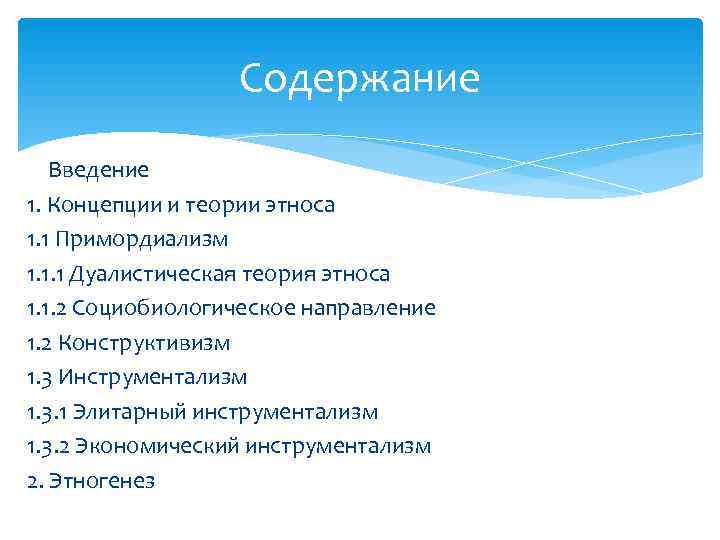 Содержание

Введение
1. Концепции и теории этноса
1.1 Примордиализм
1.1.1 Дуалистическая теория этноса
1.1.2 Социобиологическое направление
1.2 Конструктивизм
1.3 Инструментализм
1.3.1 Элитарный инструментализм
1.3.2 Экономический инструментализм
2. Этногенез